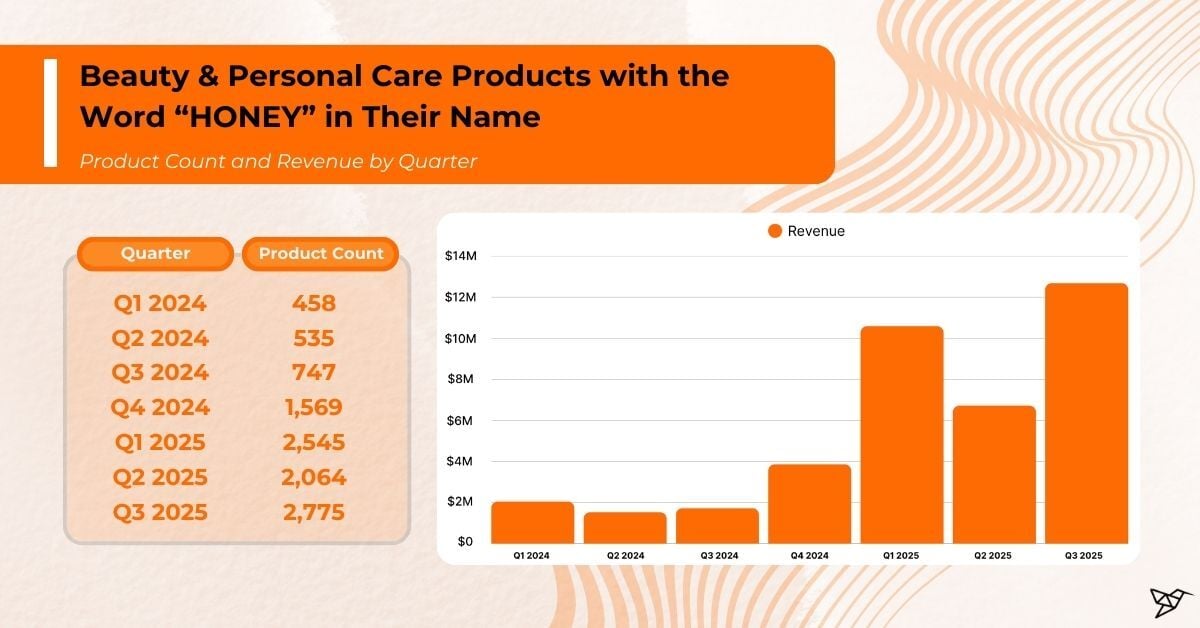 Beauty & Personal Care Products with the Word “HONEY” in Their Name

Product Count and Revenue by Quarter

| Quarter | Product Count |
|---|---|
| Q1 2024 | 458 |
| Q2 2024 | 535 |
| Q3 2024 | 747 |
| Q4 2024 | 1,569 |
| Q1 2025 | 2,545 |
| Q2 2025 | 2,064 |
| Q3 2025 | 2,775 |

Revenue

$14M
$12M
$10M
$8M
$6M
$4M
$2M
$0

Q1 2024 Q2 2024 Q3 2024 Q4 2024 Q1 2025 Q2 2025 Q3 2025